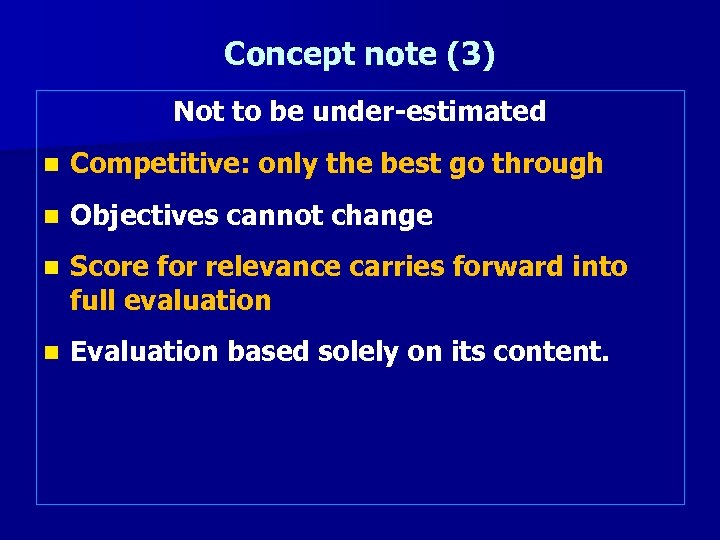 Concept note (3)

Not to be under-estimated

- Competitive: only the best go through
- Objectives cannot change
- Score for relevance carries forward into full evaluation
- Evaluation based solely on its content.